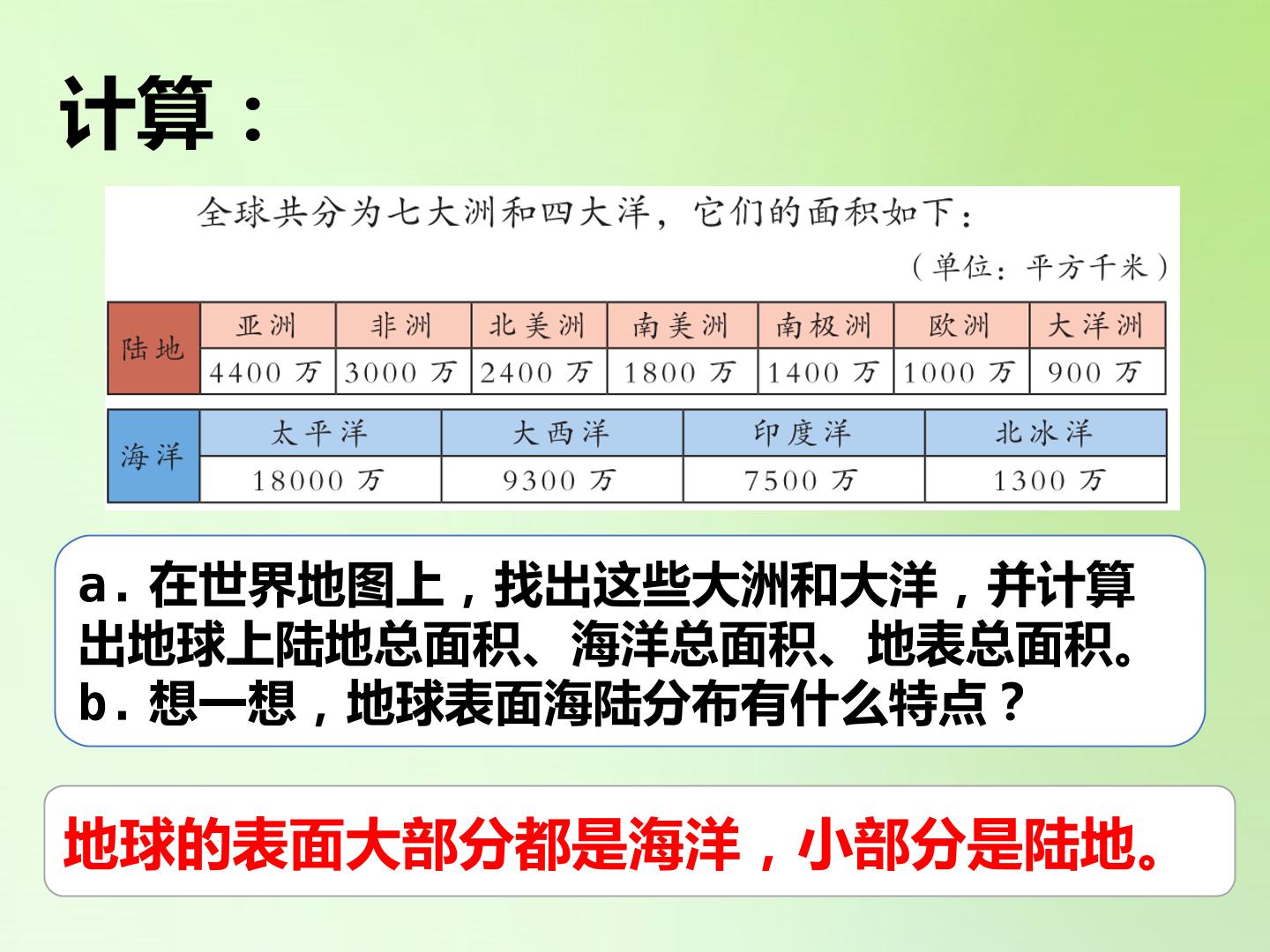 计算：

全球共分为七大洲和四大洋，它们的面积如下：

（单位：平方千米）

| 陆地 | 亚洲 | 非洲 | 北美洲 | 南美洲 | 南极洲 | 欧洲 | 大洋洲 |
|---|---|---|---|---|---|---|---|
|  | 4400万 | 3000万 | 2400万 | 1800万 | 1400万 | 1000万 | 900万 |

| 海洋 | 太平洋 | 大西洋 | 印度洋 | 北冰洋 |
|---|---|---|---|---|
|  | 18000万 | 9300万 | 7500万 | 1300万 |

a.在世界地图上，找出这些大洲和大洋，并计算出地球上陆地总面积、海洋总面积、地表总面积。
b.想一想，地球表面海陆分布有什么特点？

地球的表面大部分都是海洋，小部分是陆地。